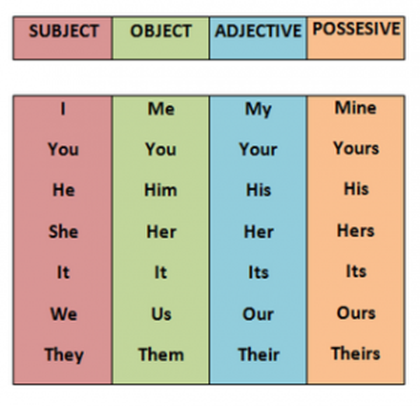 | SUBJECT | OBJECT | ADJECTIVE | POSSESIVE |
|---|---|---|---|
| I | Me | My | Mine |
| You | You | Your | Yours |
| He | Him | His | His |
| She | Her | Her | Hers |
| It | It | Its | Its |
| We | Us | Our | Ours |
| They | Them | Their | Theirs |